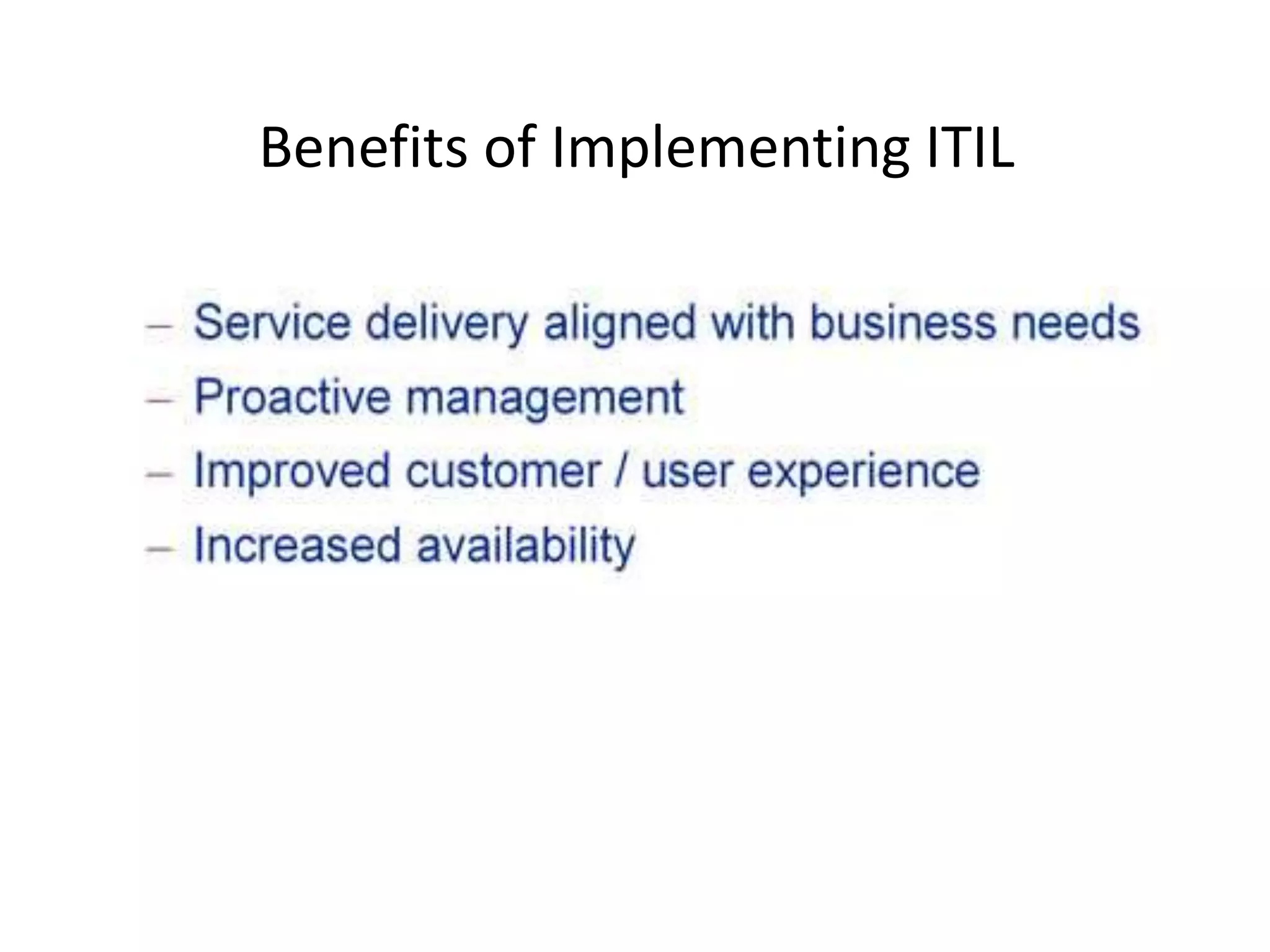 Benefits of Implementing ITIL

– Service delivery aligned with business needs
– Proactive management
– Improved customer / user experience
– Increased availability